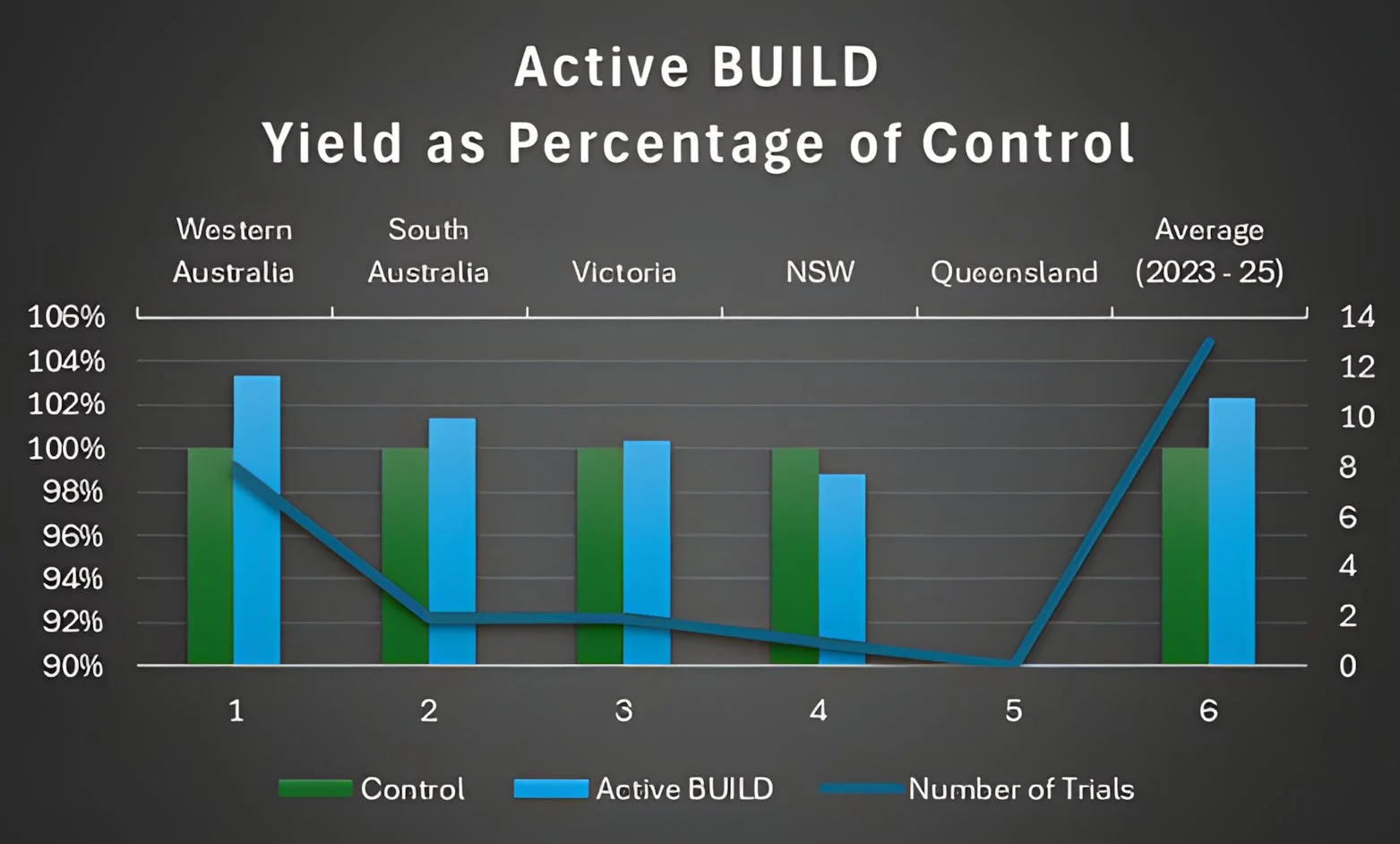 Active BUILD
Yield as Percentage of Control

Western Australia
South Australia
Victoria
NSW
Queensland
Average (2023 - 25)

106%
104%
102%
100%
98%
96%
94%
92%
90%

14
12
10
8
6
4
2
0

1
2
3
4
5
6

Control
Active BUILD
Number of Trials